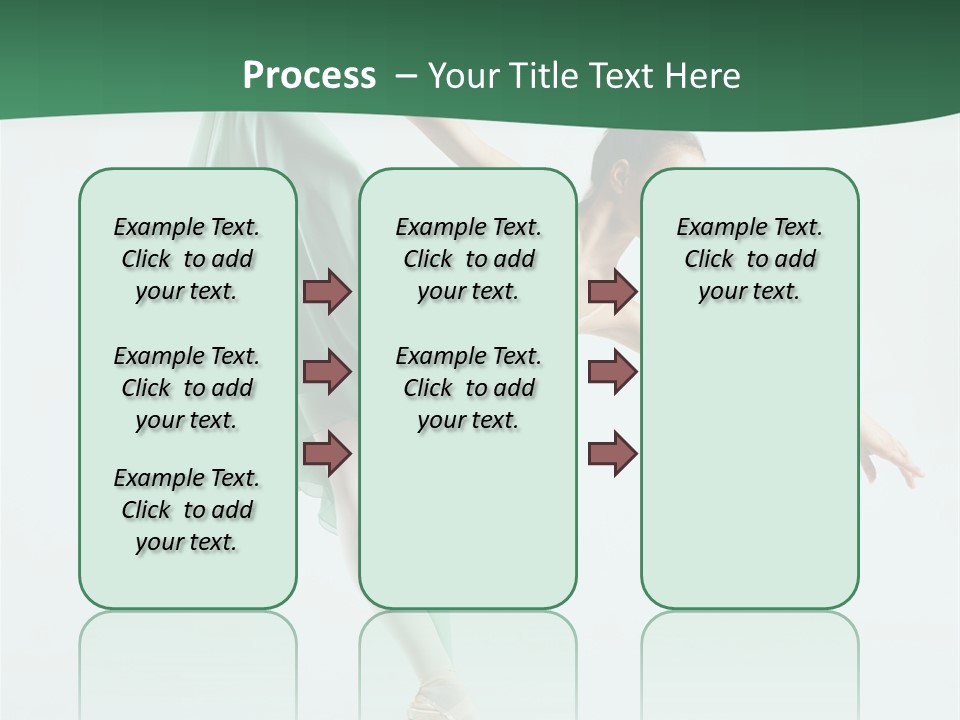 Process – Your Title Text Here

Example Text. Click to add your text.

Example Text. Click to add your text.

Example Text. Click to add your text.

Example Text. Click to add your text.

Example Text. Click to add your text.

Example Text. Click to add your text.